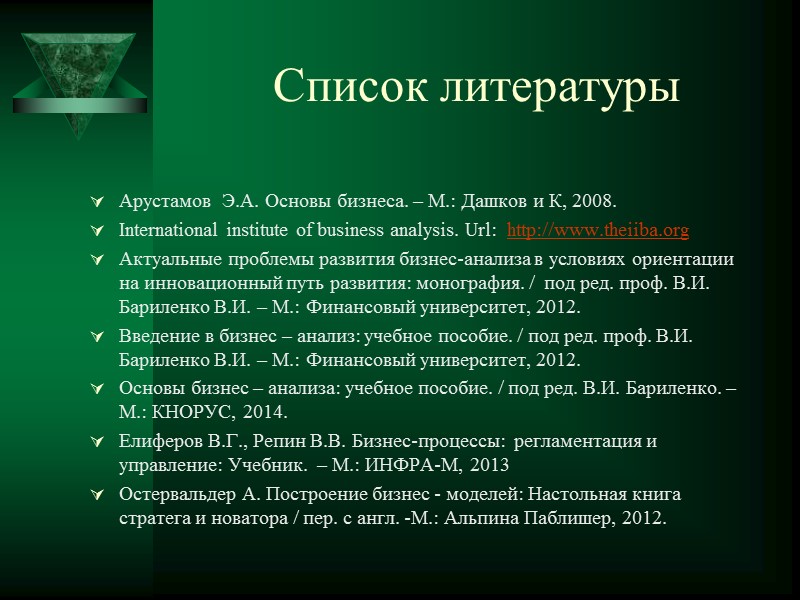 Список литературы

Арустамов Э.А. Основы бизнеса. – М.: Дашков и К, 2008.

International institute of business analysis. Url: http://www.theiiba.org

Актуальные проблемы развития бизнес-анализа в условиях ориентации на инновационный путь развития: монография. / под ред. проф. В.И. Бариленко В.И. – М.: Финансовый университет, 2012.

Введение в бизнес – анализ: учебное пособие. / под ред. проф. В.И. Бариленко В.И. – М.: Финансовый университет, 2012.

Основы бизнес – анализа: учебное пособие. / под ред. В.И. Бариленко. – М.: КНОРУС, 2014.

Елиферов В.Г., Репин В.В. Бизнес-процессы: регламентация и управление: Учебник. – М.: ИНФРА-М, 2013

Остервальдер А. Построение бизнес - моделей: Настольная книга стратега и новатора / пер. с англ. -М.: Альпина Паблишер, 2012.